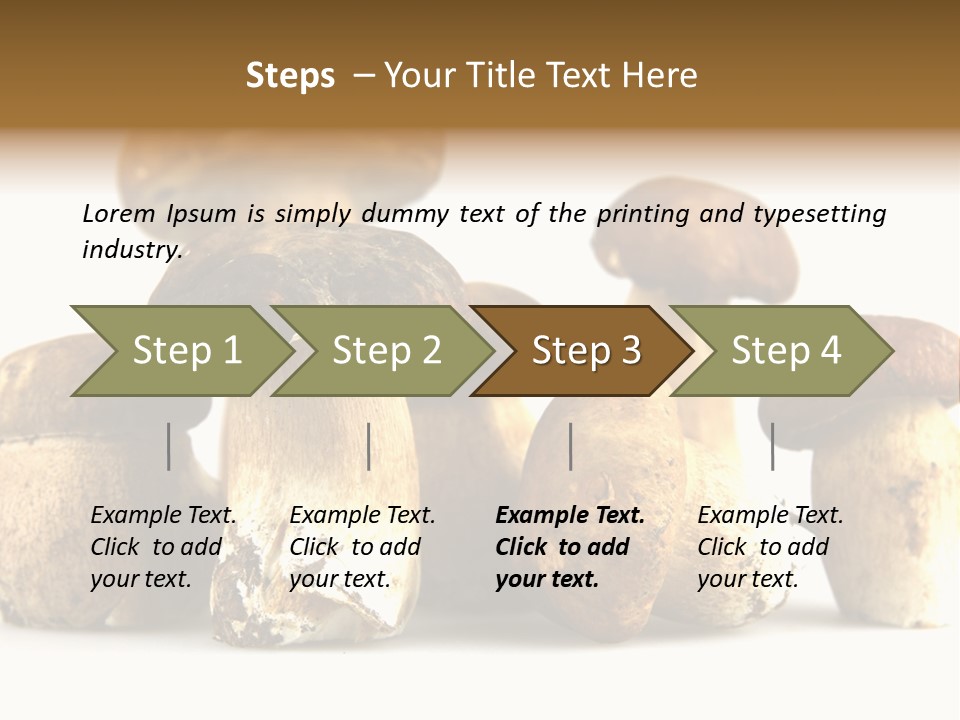 Steps – Your Title Text Here

Lorem Ipsum is simply dummy text of the printing and typesetting industry.

Step 1

Step 2

Step 3

Step 4

Example Text. Click to add your text.

Example Text. Click to add your text.

Example Text. Click to add your text.

Example Text. Click to add your text.